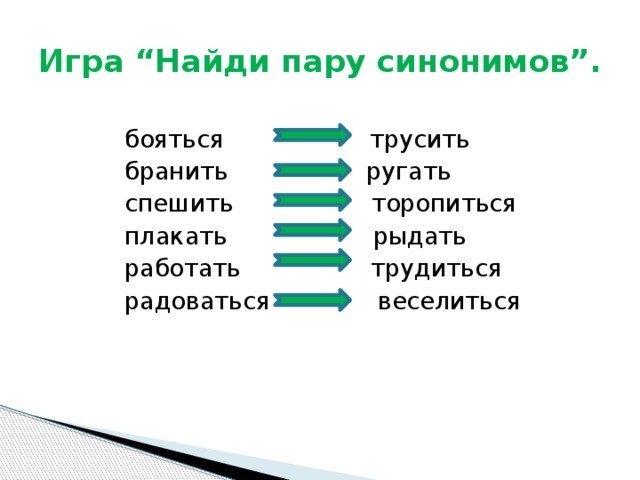 Игра “Найди пару синонимов”.

бояться трусить
бранить ругать
спешить торопиться
плакать рыдать
работать трудиться
радоваться веселиться